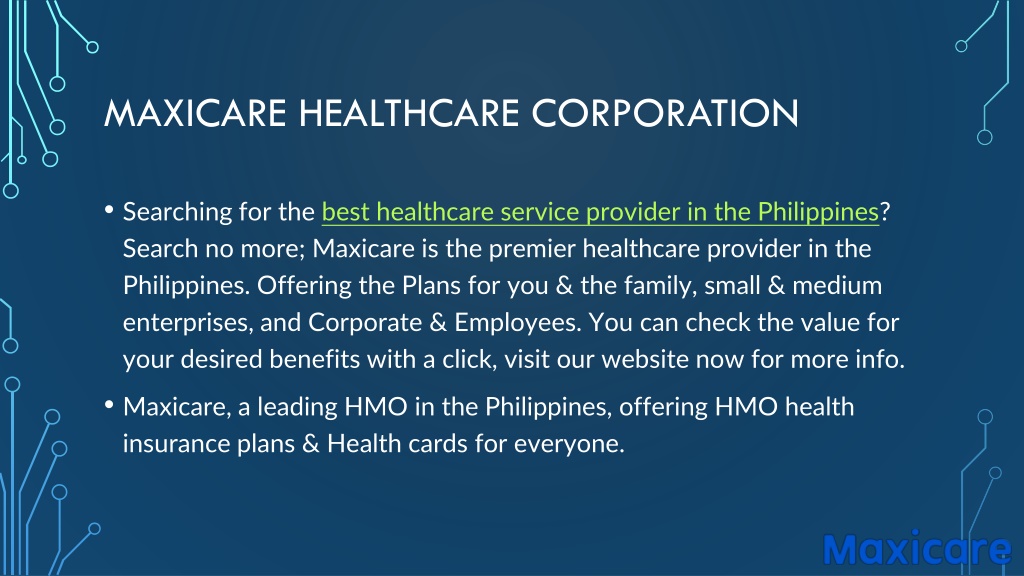 MAXICARE HEALTHCARE CORPORATION

• Searching for the best healthcare service provider in the Philippines? Search no more; Maxicare is the premier healthcare provider in the Philippines. Offering the Plans for you & the family, small & medium enterprises, and Corporate & Employees. You can check the value for your desired benefits with a click, visit our website now for more info.

• Maxicare, a leading HMO in the Philippines, offering HMO health insurance plans & Health cards for everyone.

Maxicare